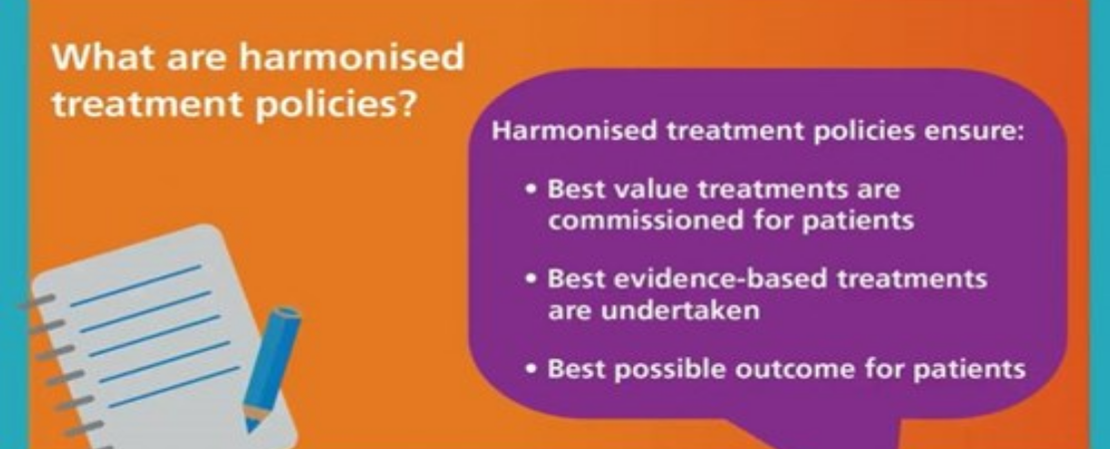 What are harmonised treatment policies?

Harmonised treatment policies ensure:

• Best value treatments are commissioned for patients

• Best evidence-based treatments are undertaken

• Best possible outcome for patients